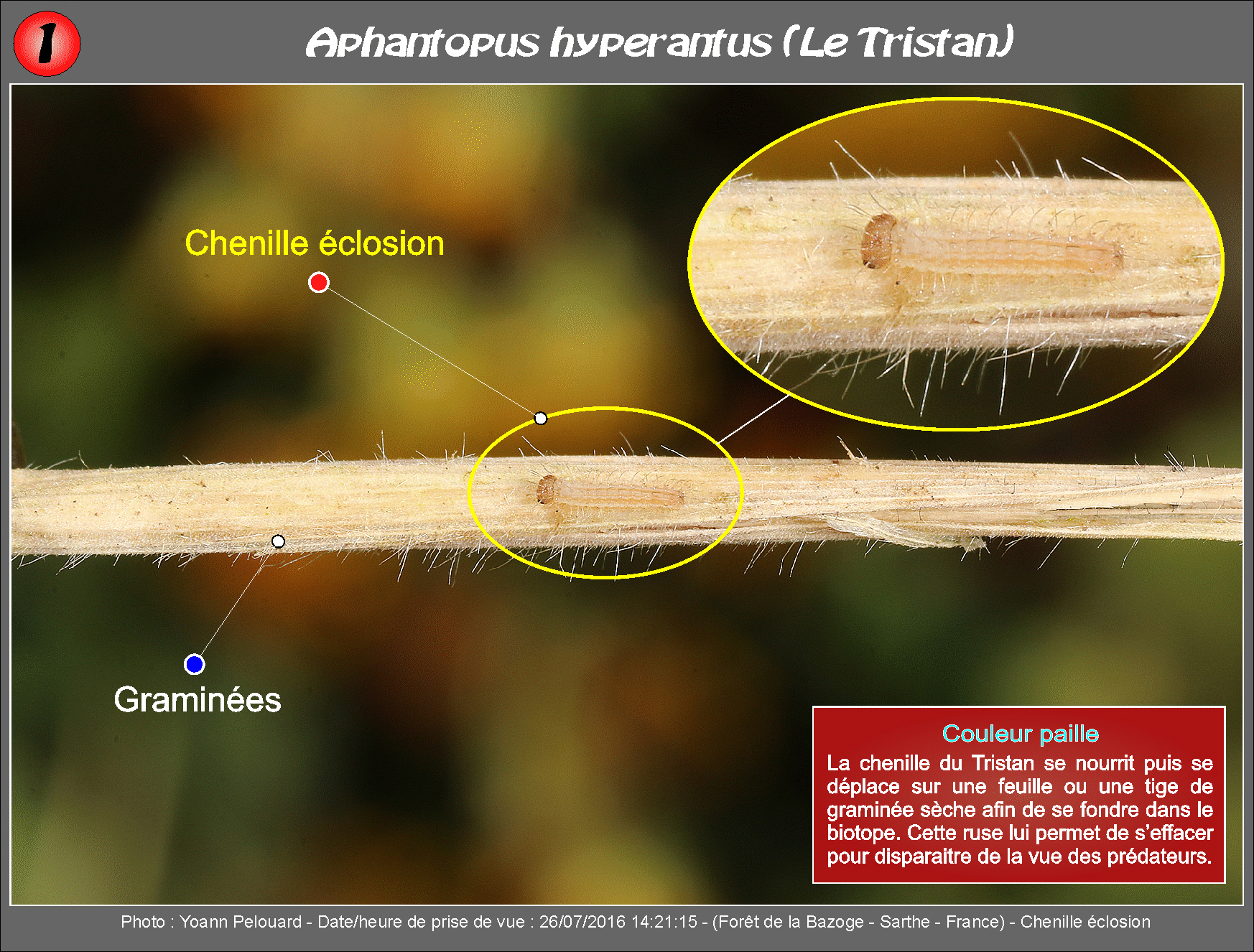 1

Aphantopus hyperantus (Le Tristan)

Chenille éclosion

Graminées

Couleur paille

La chenille du Tristan se nourrit puis se déplace sur une feuille ou une tige de graminée sèche afin de se fondre dans le biotope. Cette ruse lui permet de s'effacer pour disparaitre de la vue des prédateurs.

Photo : Yoann Pelouard - Date/heure de prise de vue : 26/07/2016 14:21:15 - (Forêt de la Bazoge - Sarthe - France) - Chenille éclosion